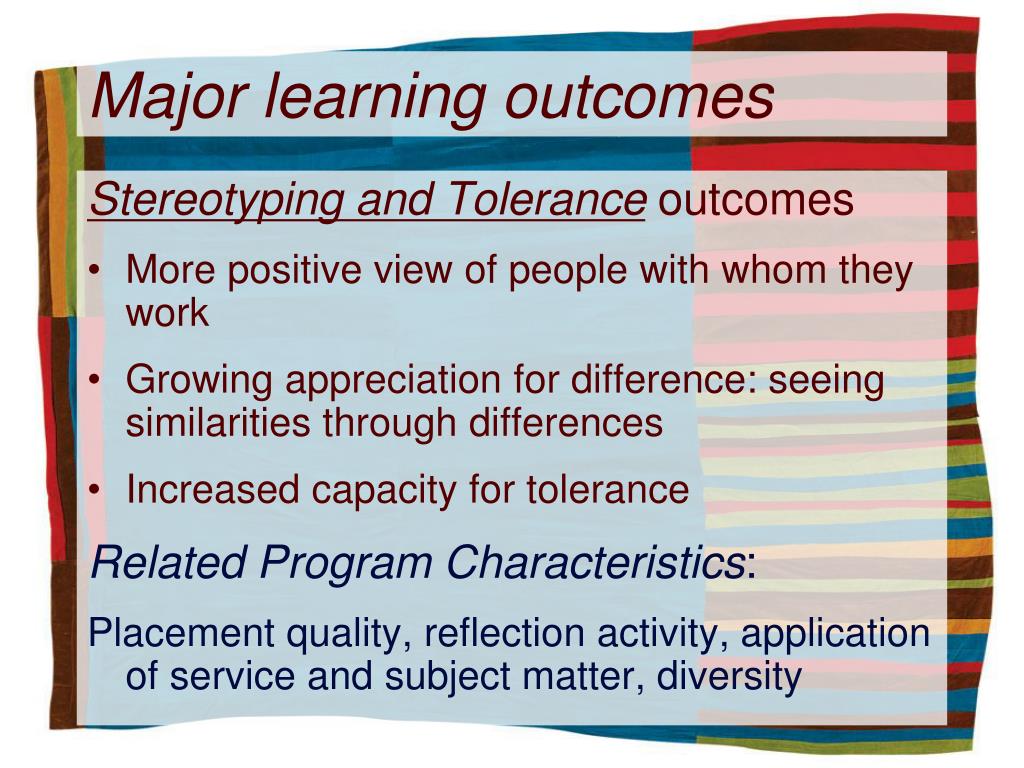 Major learning outcomes

Stereotyping and Tolerance outcomes

• More positive view of people with whom they work

• Growing appreciation for difference: seeing similarities through differences

• Increased capacity for tolerance

Related Program Characteristics:

Placement quality, reflection activity, application of service and subject matter, diversity